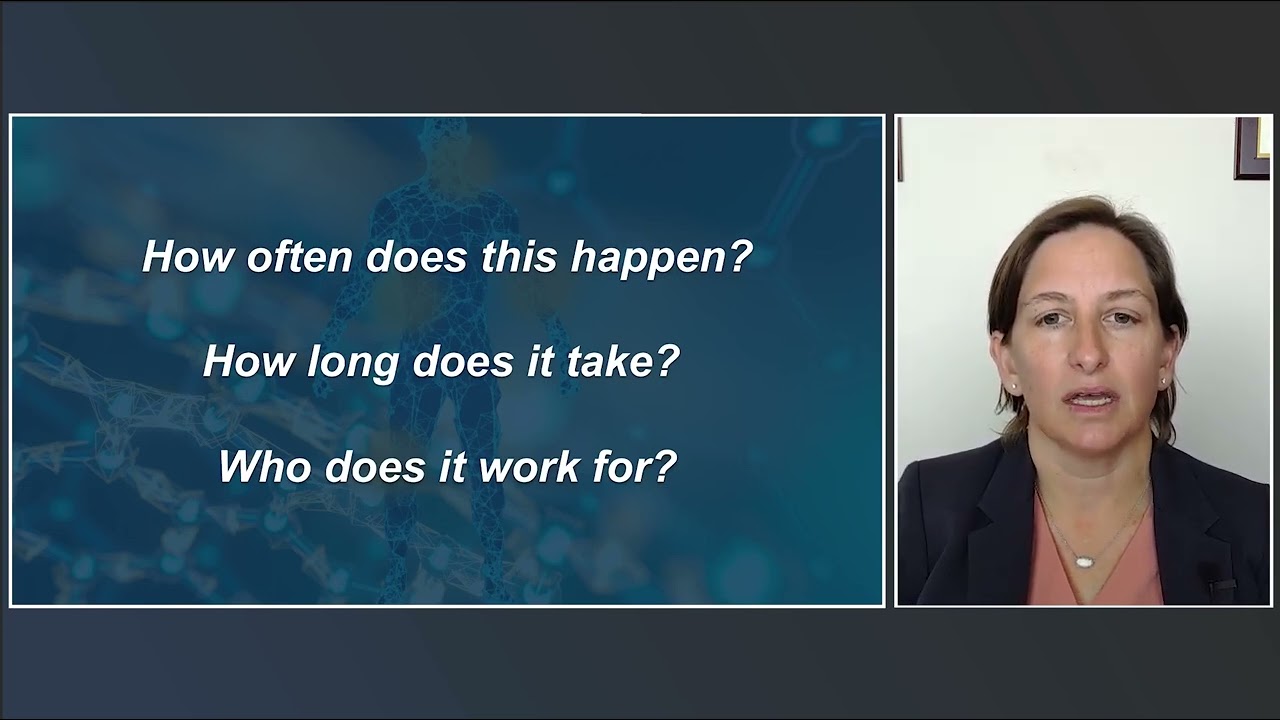 How often does this happen?

How long does it take?

Who does it work for?